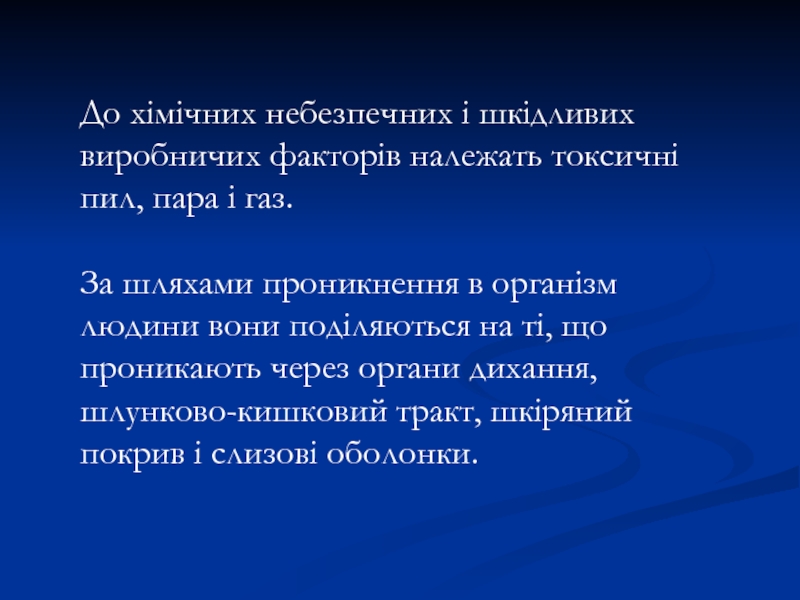 До хімічних небезпечних і шкідливих виробничих факторів належать токсичні пил, пара і газ.

За шляхами проникнення в організм людини вони поділяються на ті, що проникають через органи дихання, шлунково-кишковий тракт, шкіряний покрив і слизові оболонки.